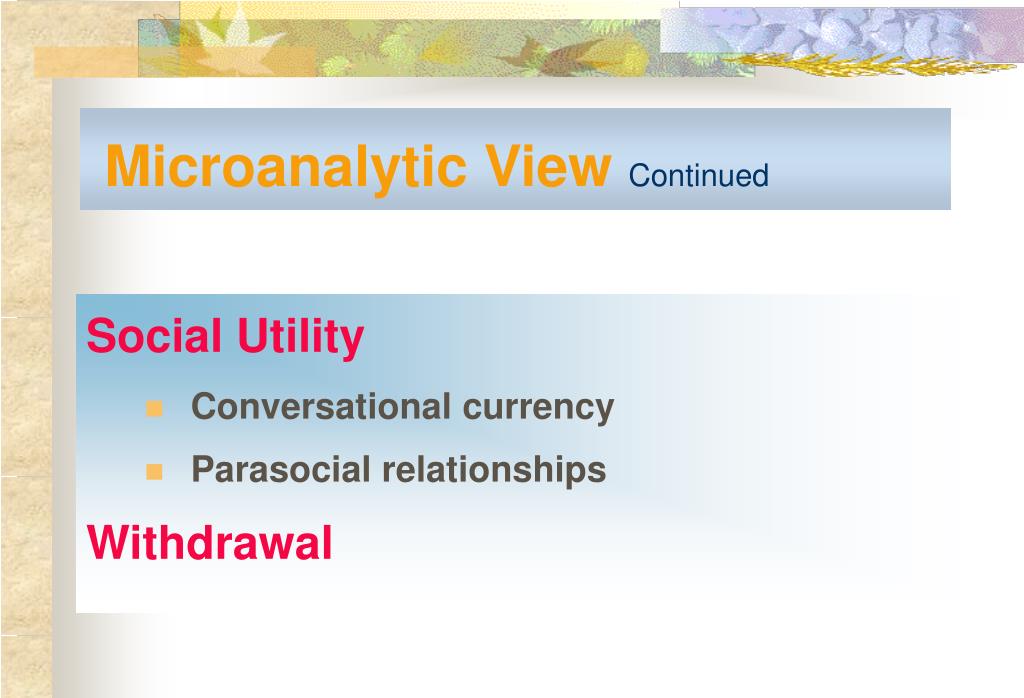 Microanalytic View Continued

Social Utility

- Conversational currency
- Parasocial relationships

Withdrawal